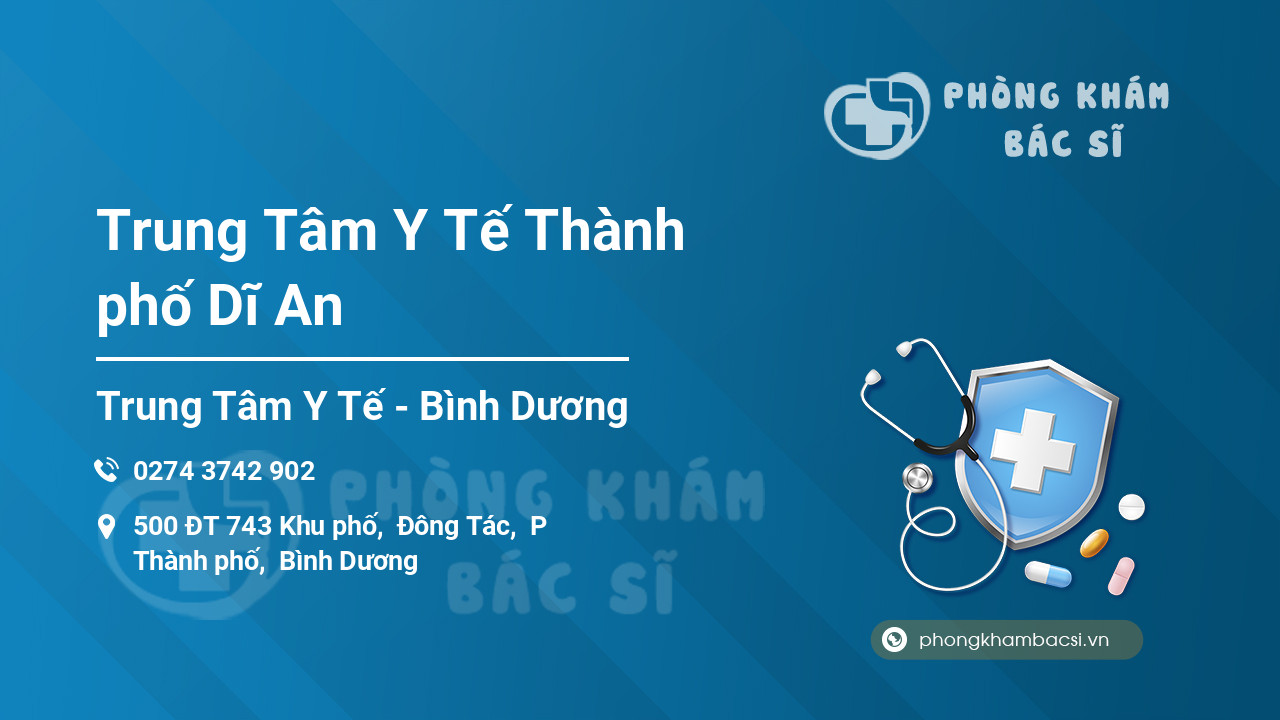 PHÒNG KHÁM BÁC SĨ

Trung Tâm Y Tế Thành phố Dĩ An

Trung Tâm Y Tế - Bình Dương

0274 3742 902

500 ĐT 743 Khu phố, Đông Tác, P Thành phố, Bình Dương

PHÒNG KHÁM BÁC SĨ

phongkhambacsi.vn